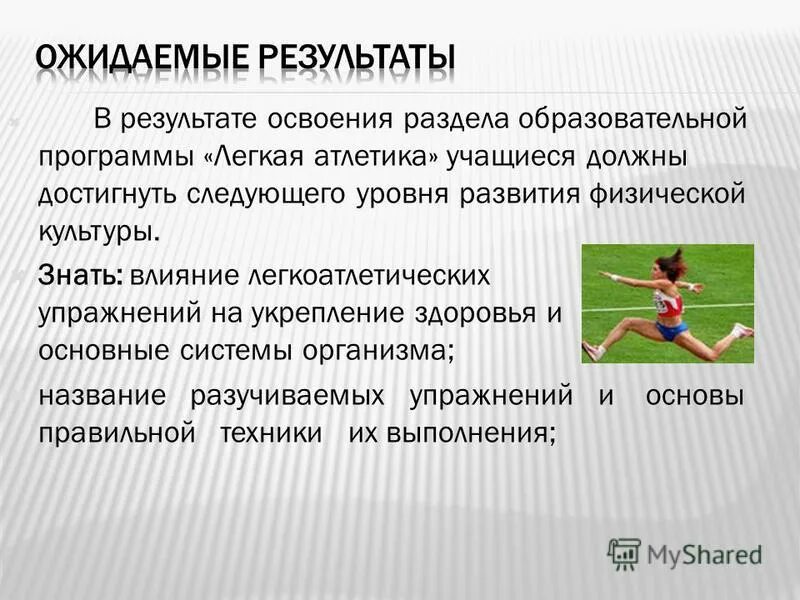 ОЖИДАЕМЫЕ РЕЗУЛЬТАТЫ

В результате освоения раздела образовательной программы «Легкая атлетика» учащиеся должны достигнуть следующего уровня развития физической культуры.

Знать: влияние легкоатлетических упражнений на укрепление здоровья и основные системы организма;

название разучиваемых упражнений и основы правильной техники их выполнения;

MyShared